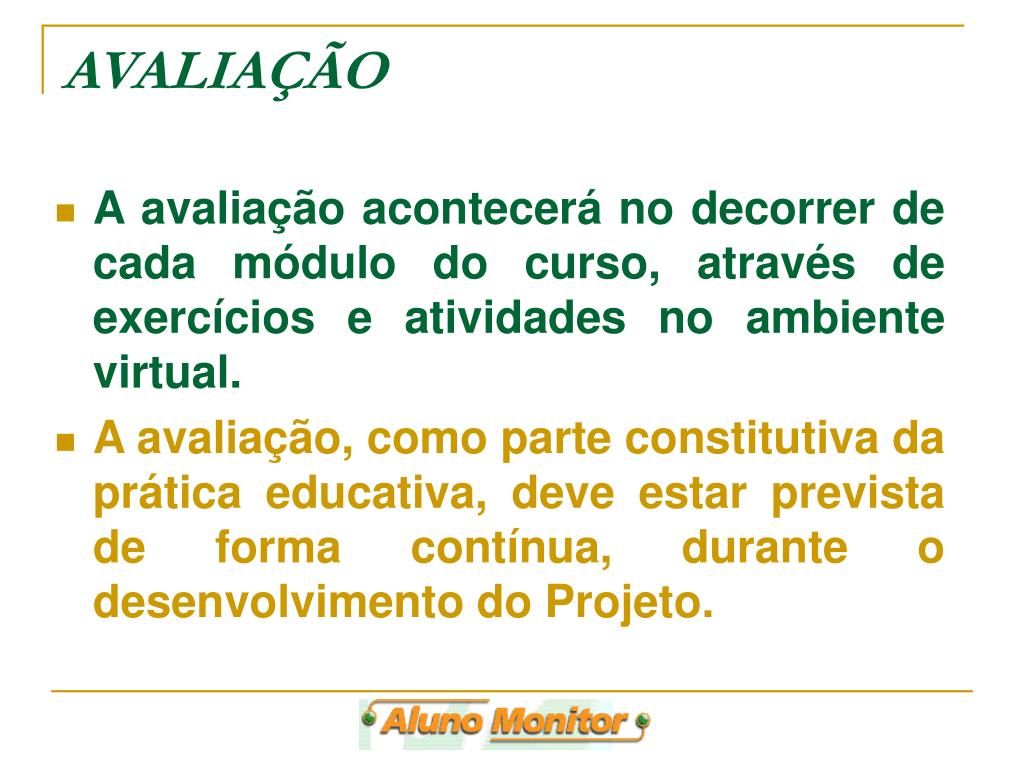 AVALIAÇÃO

A avaliação acontecerá no decorrer de cada módulo do curso, através de exercícios e atividades no ambiente virtual.

A avaliação, como parte constitutiva da prática educativa, deve estar prevista de forma contínua, durante o desenvolvimento do Projeto.

Aluno Monitor